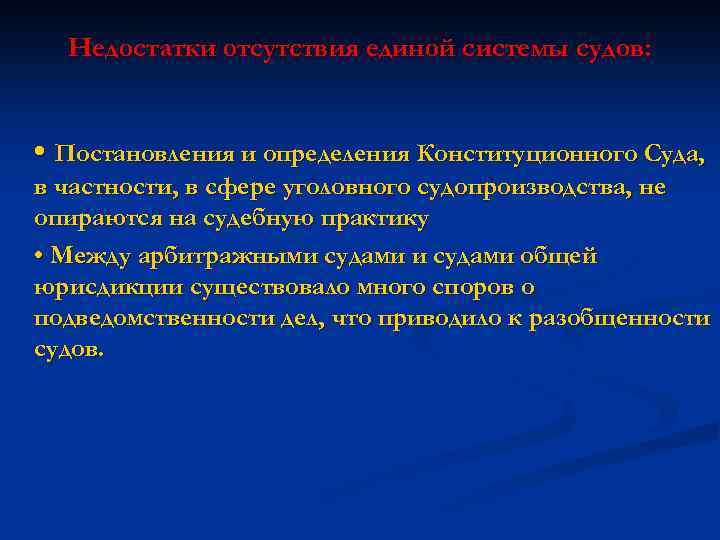 Недостатки отсутствия единой системы судов:

• Постановления и определения Конституционного Суда, в частности, в сфере уголовного судопроизводства, не опираются на судебную практику

• Между арбитражными судами и судами общей юрисдикции существовало много споров о подведомственности дел, что приводило к разобщенности судов.